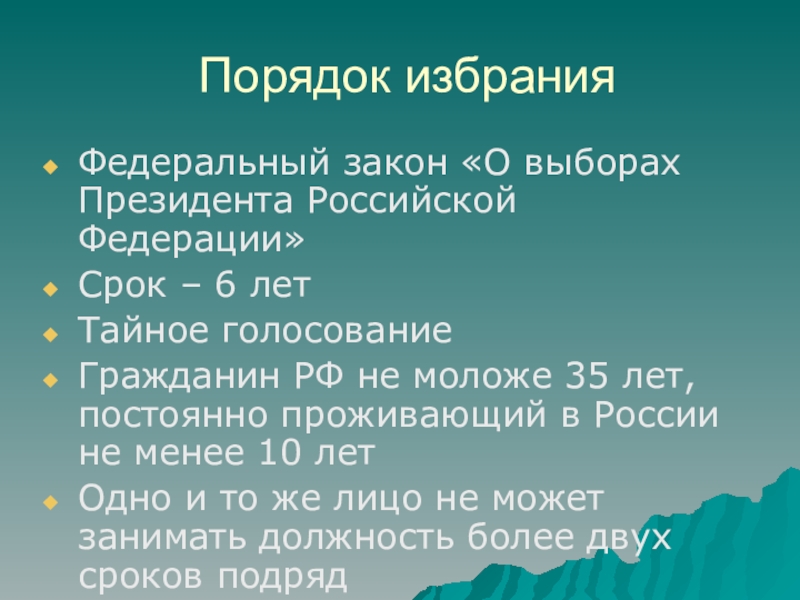 Порядок избрания

Федеральный закон «О выборах Президента Российской Федерации»

Срок – 6 лет

Тайное голосование

Гражданин РФ не моложе 35 лет, постоянно проживающий в России не менее 10 лет

Одно и то же лицо не может занимать должность более двух сроков подряд